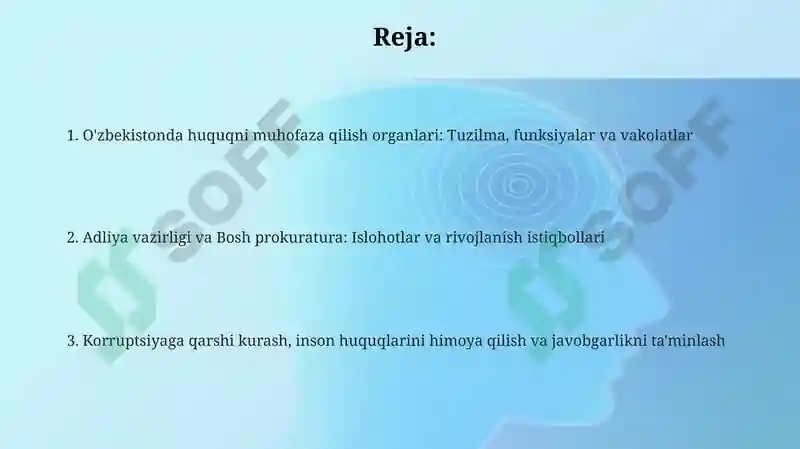 Reja:

1. O'zbekistonda huquqni muhofaza qilish organlari: Tuzilma, funksiyalar va vakolatlar

2. Adliya vazirligi va Bosh prokuratura: Islohotlar va rivojlanish istiqbollari

3. Korruptsiyaga qarshi kurash, inson huquqlarini himoya qilish va javobgarlikni ta'minlash

SOFF

SOFF